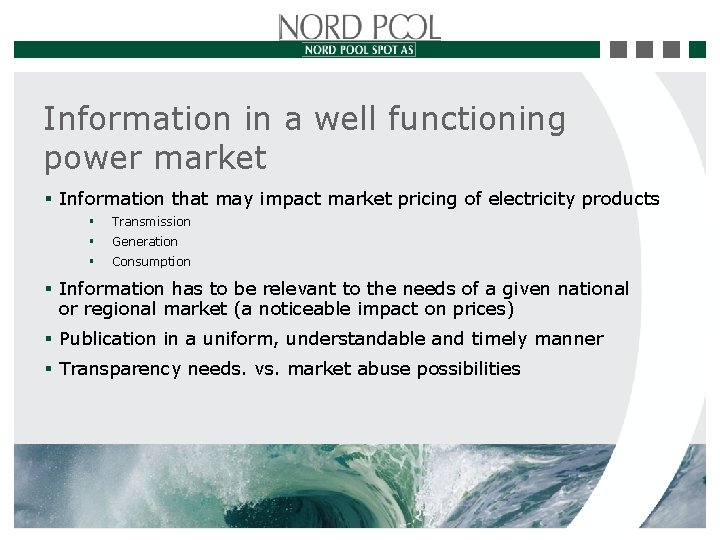 NORD POOL
NORD POOL SPOT AS

Information in a well functioning power market

▪ Information that may impact market pricing of electricity products
 ▪ Transmission
 ▪ Generation
 ▪ Consumption

▪ Information has to be relevant to the needs of a given national or regional market (a noticeable impact on prices)

▪ Publication in a uniform, understandable and timely manner

▪ Transparency needs. vs. market abuse possibilities